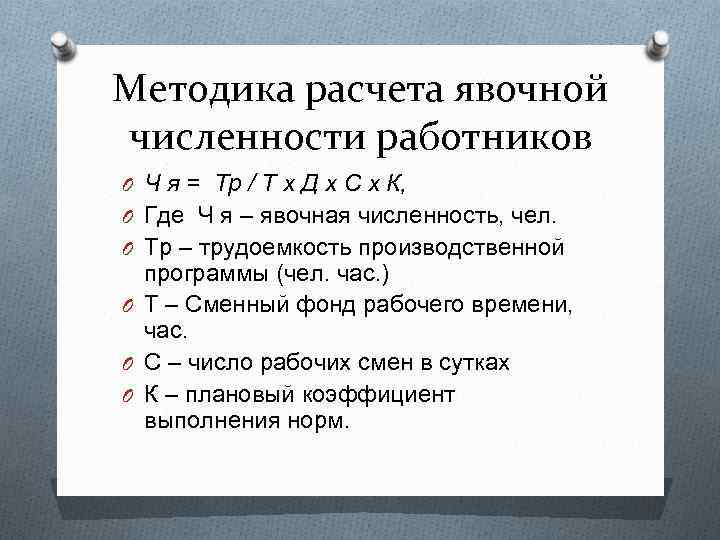 Методика расчета явочной численности работников

Ч я = Тр / Т х Д х С х К,

Где Ч я – явочная численность, чел.

Тр – трудоемкость производственной программы (чел. час.)

Т – Сменный фонд рабочего времени, час.

С – число рабочих смен в сутках

К – плановый коэффициент выполнения норм.